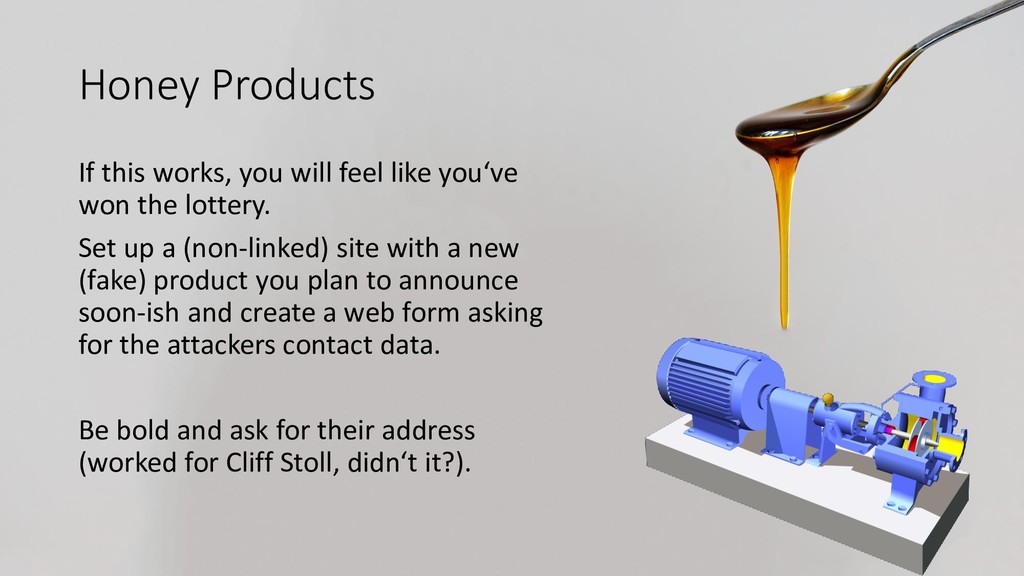 Honey Products

If this works, you will feel like you‘ve won the lottery.

Set up a (non-linked) site with a new (fake) product you plan to announce soon-ish and create a web form asking for the attackers contact data.

Be bold and ask for their address (worked for Cliff Stoll, didn‘t it?).